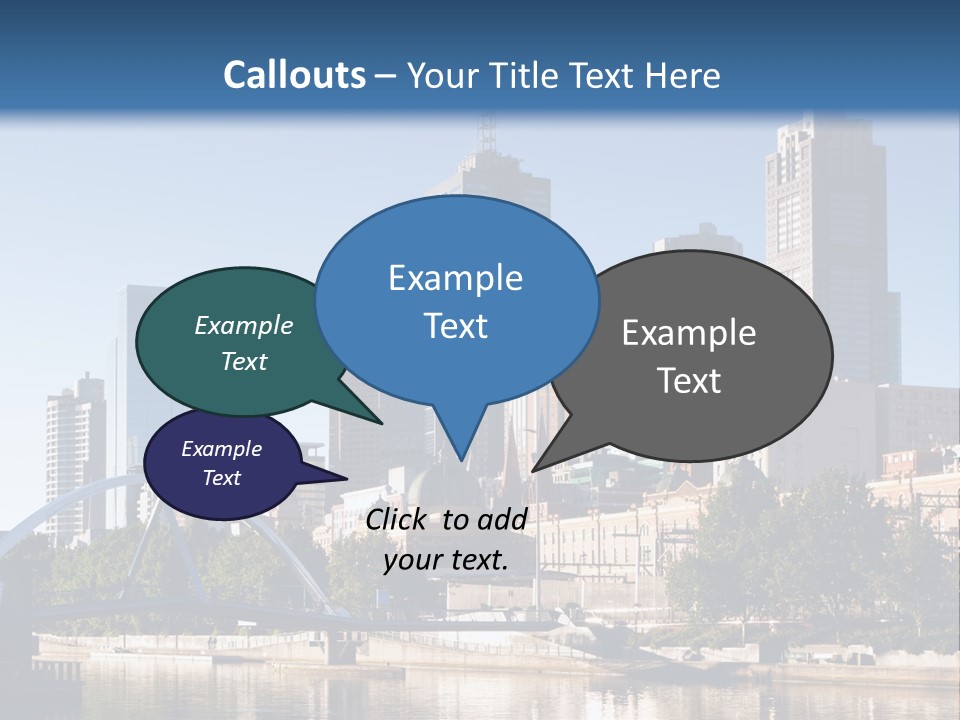 Callouts – Your Title Text Here

Example Text

Example Text

Example Text

Example Text

Click to add your text.